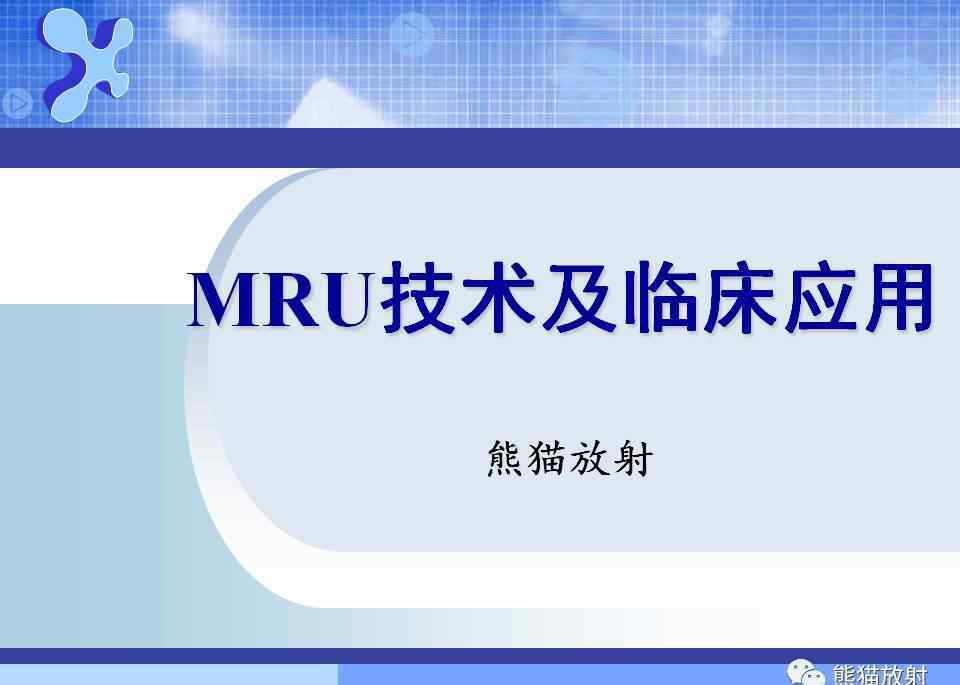 MRU技术及临床应用

熊猫放射

熊猫放射